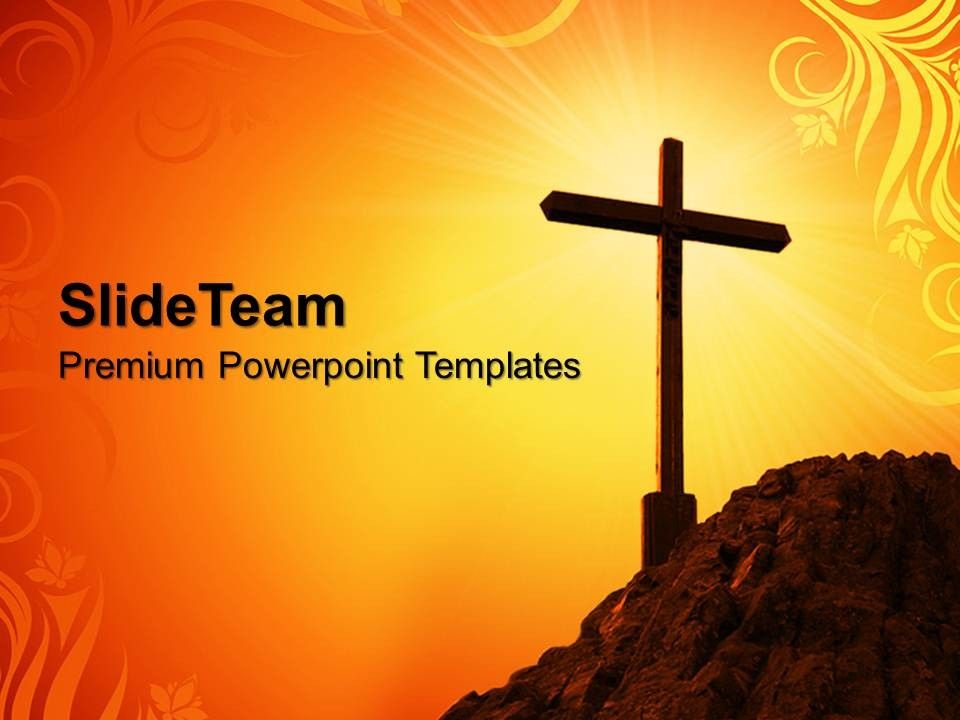 SlideTeam
Premium Powerpoint Templates